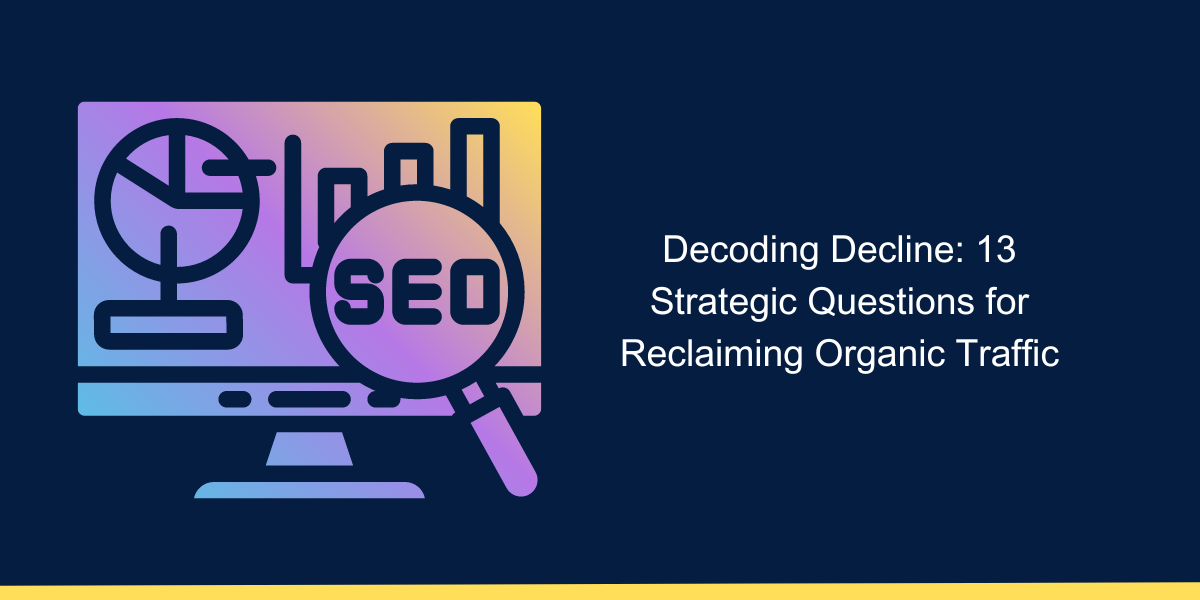 SEO

Decoding Decline: 13 Strategic Questions for Reclaiming Organic Traffic